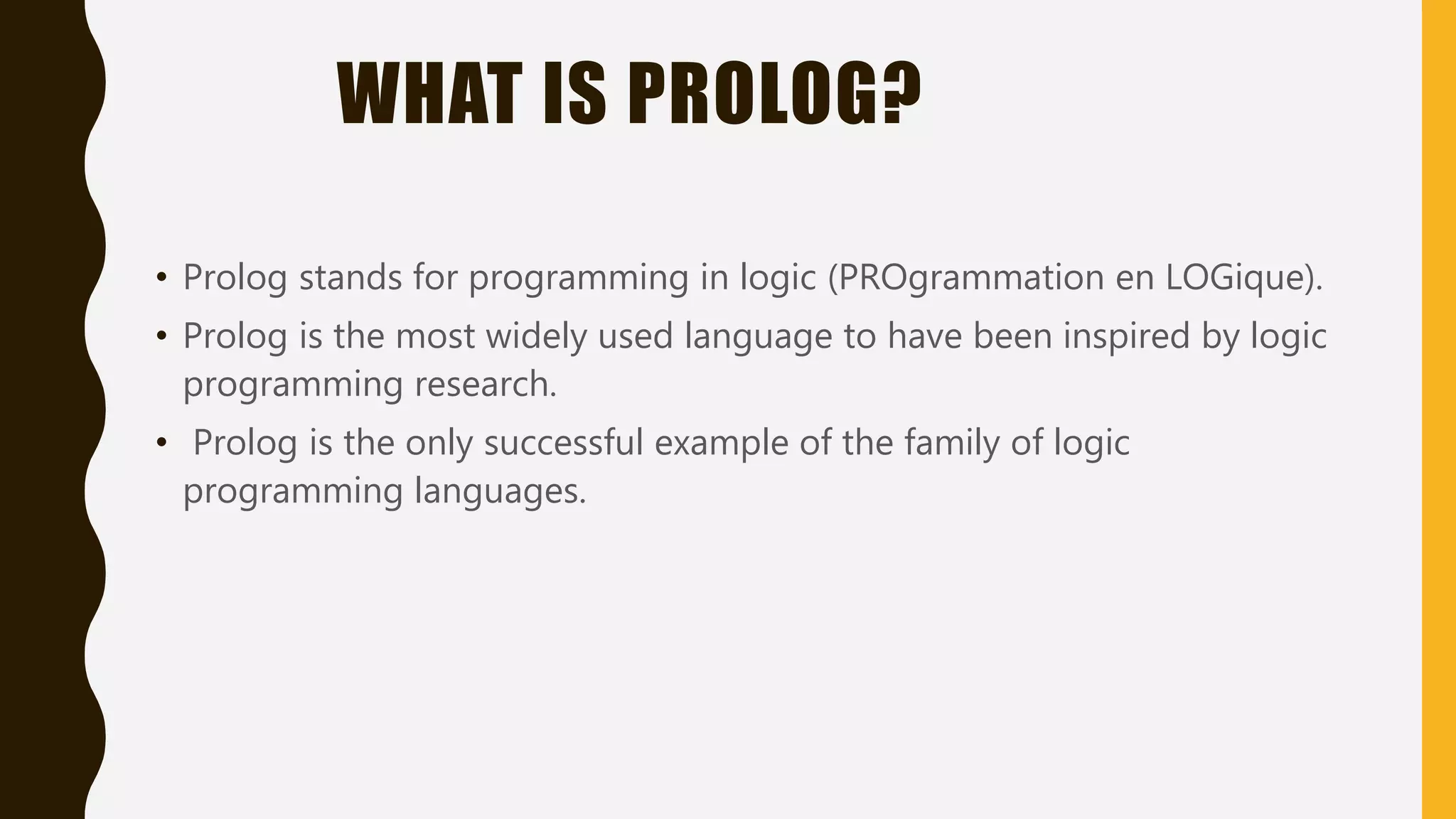 WHAT IS PROLOG?

• Prolog stands for programming in logic (PROgrammation en LOGique).

• Prolog is the most widely used language to have been inspired by logic programming research.

• Prolog is the only successful example of the family of logic programming languages.